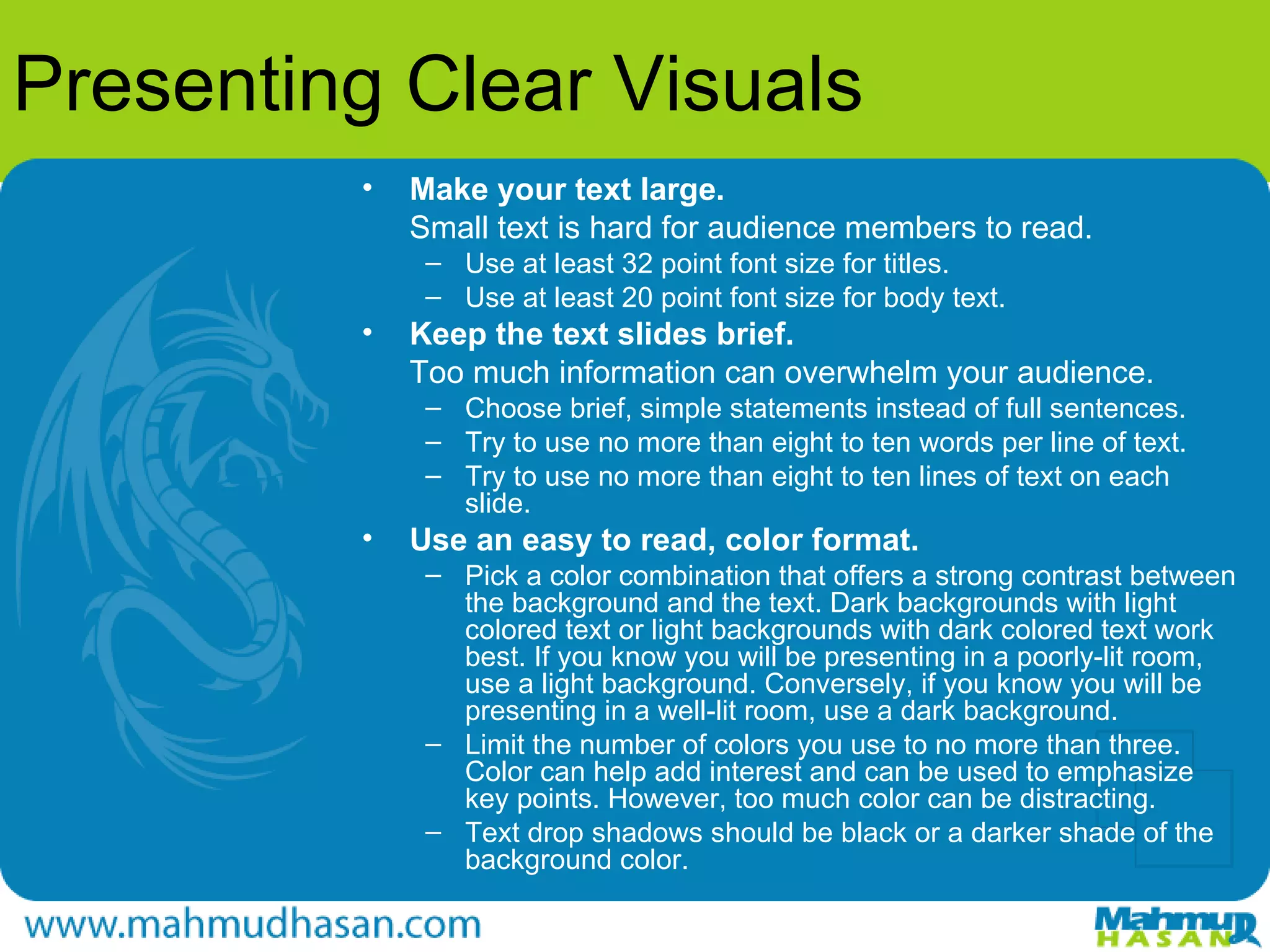 Presenting Clear Visuals

• Make your text large.
Small text is hard for audience members to read.
– Use at least 32 point font size for titles.
– Use at least 20 point font size for body text.

• Keep the text slides brief.
Too much information can overwhelm your audience.
– Choose brief, simple statements instead of full sentences.
– Try to use no more than eight to ten words per line of text.
– Try to use no more than eight to ten lines of text on each slide.

• Use an easy to read, color format.
– Pick a color combination that offers a strong contrast between the background and the text. Dark backgrounds with light colored text or light backgrounds with dark colored text work best. If you know you will be presenting in a poorly-lit room, use a light background. Conversely, if you know you will be presenting in a well-lit room, use a dark background.
– Limit the number of colors you use to no more than three. Color can help add interest and can be used to emphasize key points. However, too much color can be distracting.
– Text drop shadows should be black or a darker shade of the background color.

www.mahmudhasan.com

Mahmud
HASAN